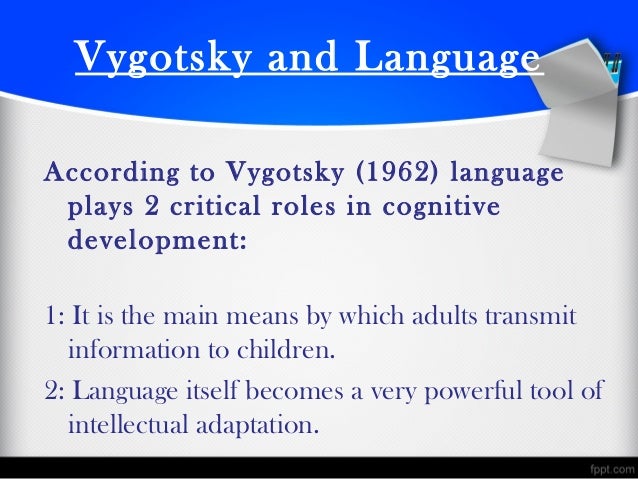 Vygotsky and Language

According to Vygotsky (1962) language plays 2 critical roles in cognitive development:

1: It is the main means by which adults transmit information to children.

2: Language itself becomes a very powerful tool of intellectual adaptation.

fppt.com